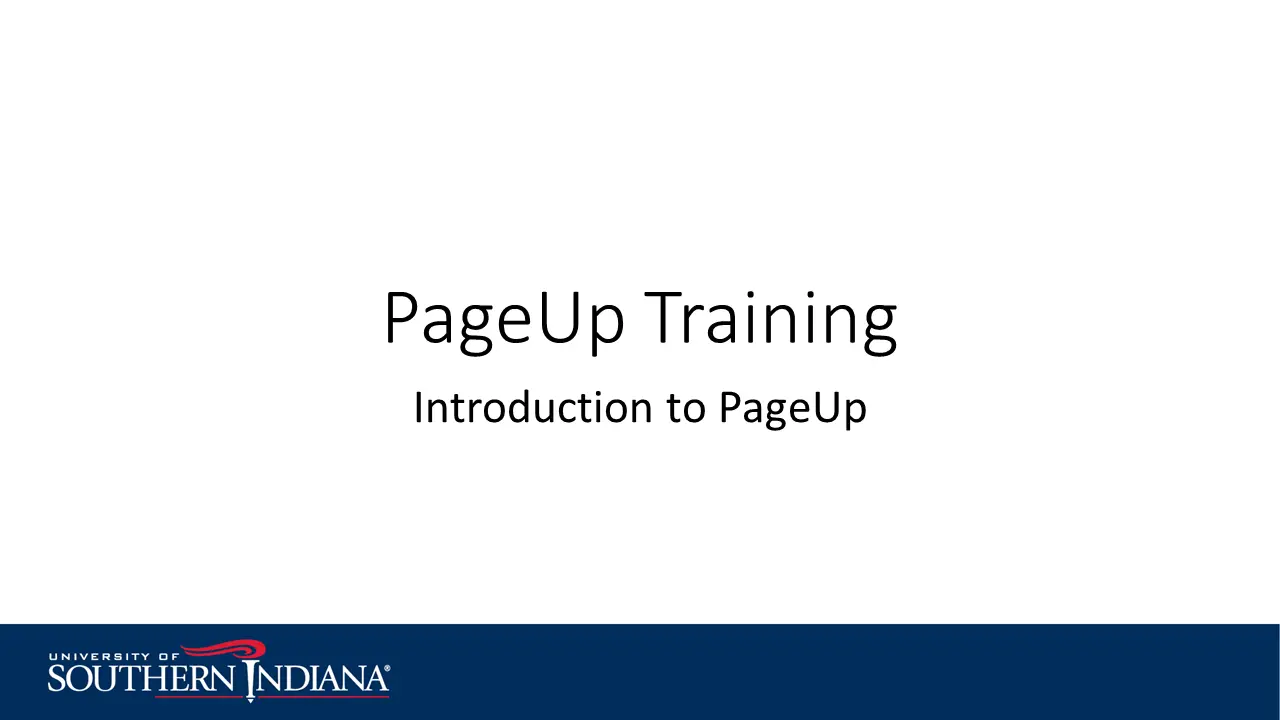 PageUp Training

Introduction to PageUp

UNIVERSITY OF SOUTHERN INDIANA®